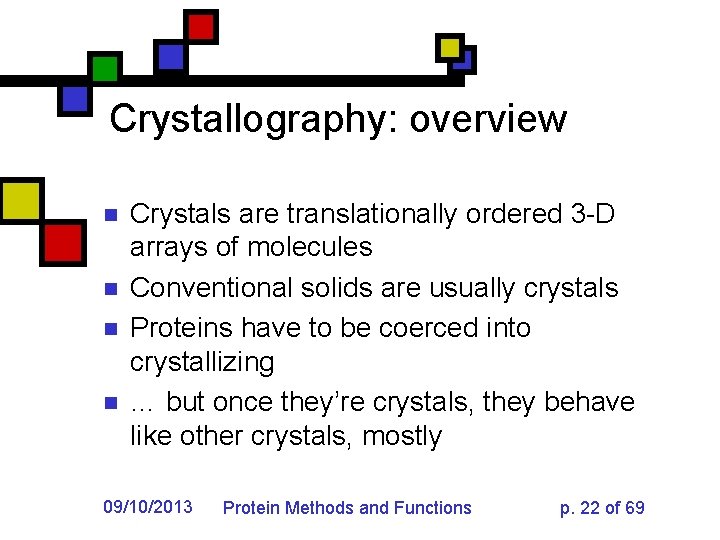 Crystallography: overview

- Crystals are translationally ordered 3-D arrays of molecules
- Conventional solids are usually crystals
- Proteins have to be coerced into crystallizing
- … but once they're crystals, they behave like other crystals, mostly

09/10/2013 Protein Methods and Functions p. 22 of 69